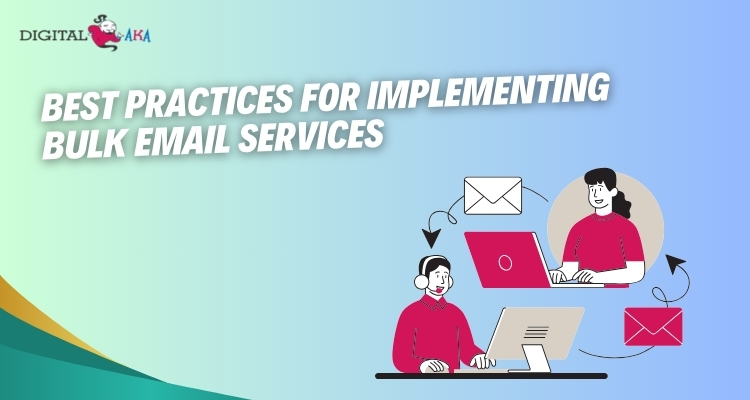 DIGITAL AKA

BEST PRACTICES FOR IMPLEMENTING BULK EMAIL SERVICES